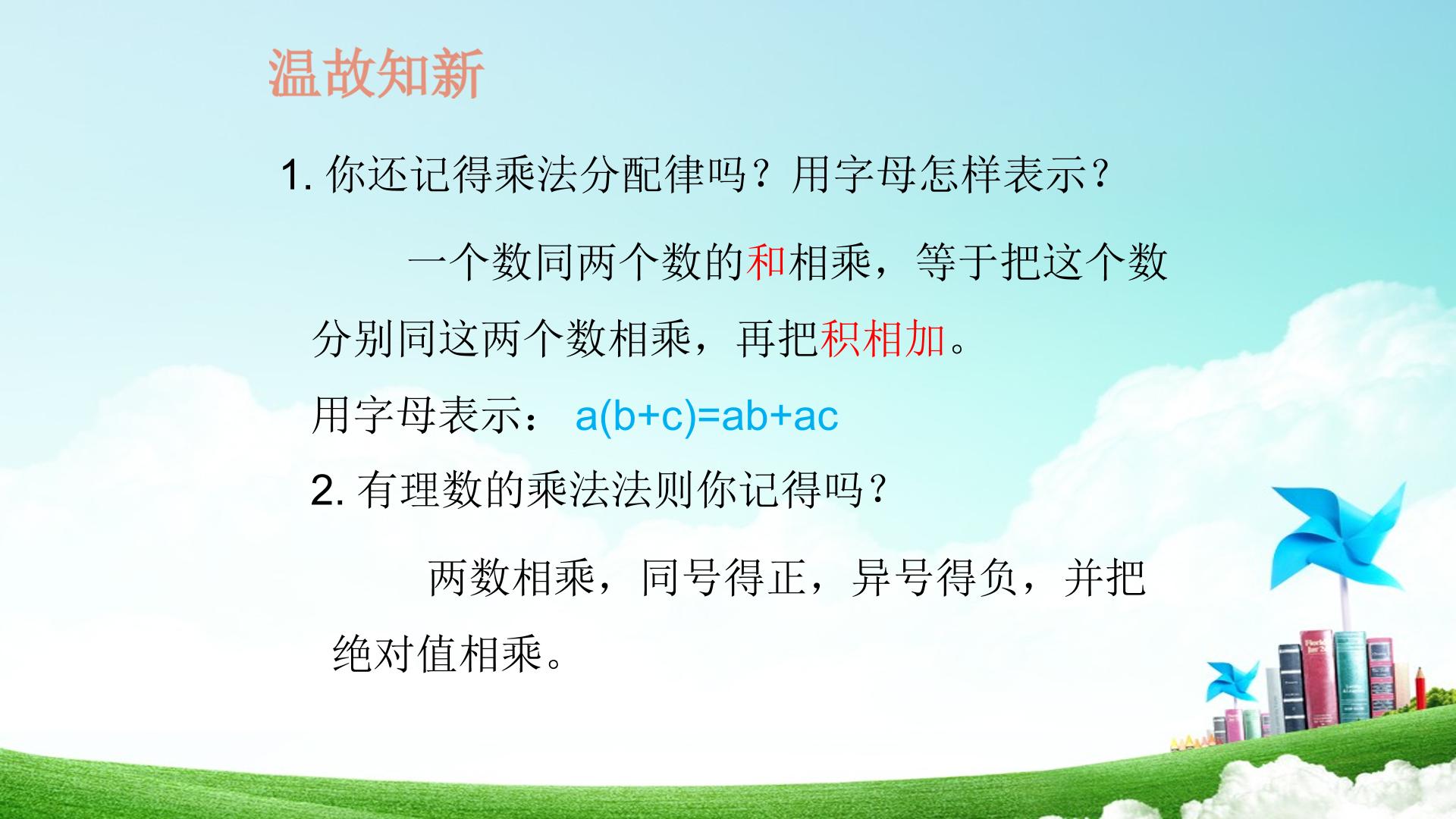 温故知新

1. 你还记得乘法分配律吗？用字母怎样表示？

一个数同两个数的和相乘，等于把这个数分别同这两个数相乘，再把积相加。

用字母表示： $a(b+c)=ab+ac$

2. 有理数的乘法法则你记得吗？

两数相乘，同号得正，异号得负，并把绝对值相乘。